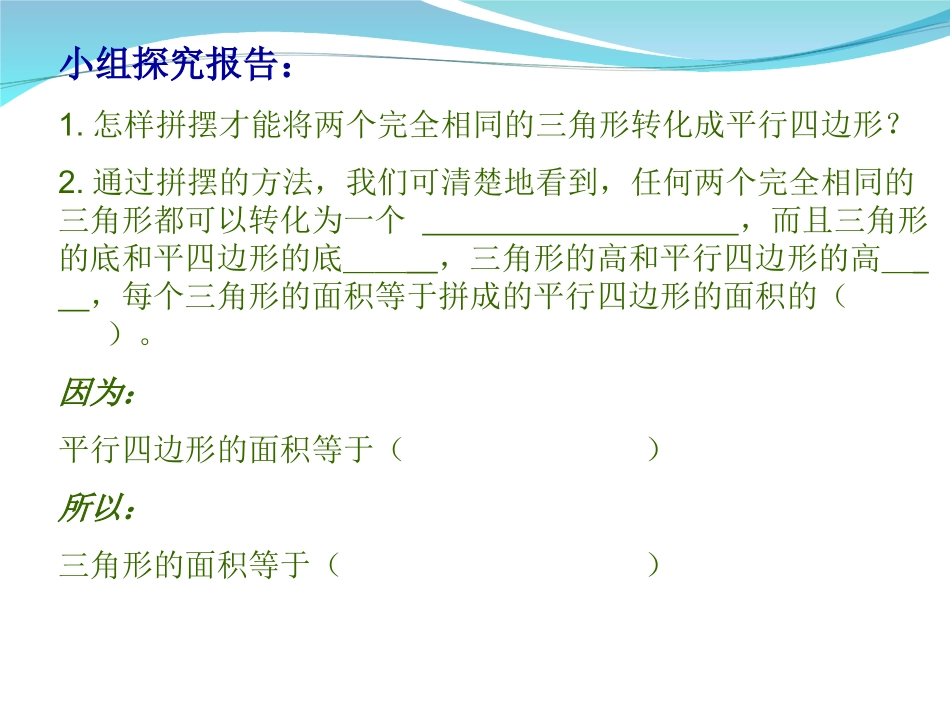 小组探究报告：

1. 怎样拼摆才能将两个完全相同的三角形转化成平行四边形？

2. 通过拼摆的方法，我们可清楚地看到，任何两个完全相同的三角形都可以转化为一个 ____________________，而且三角形的底和平四边形的底______，三角形的高和平行四边形的高_____，每个三角形的面积等于拼成的平行四边形的面积的（ ）。

因为：

平行四边形的面积等于（ ）

所以：

三角形的面积等于（ ）